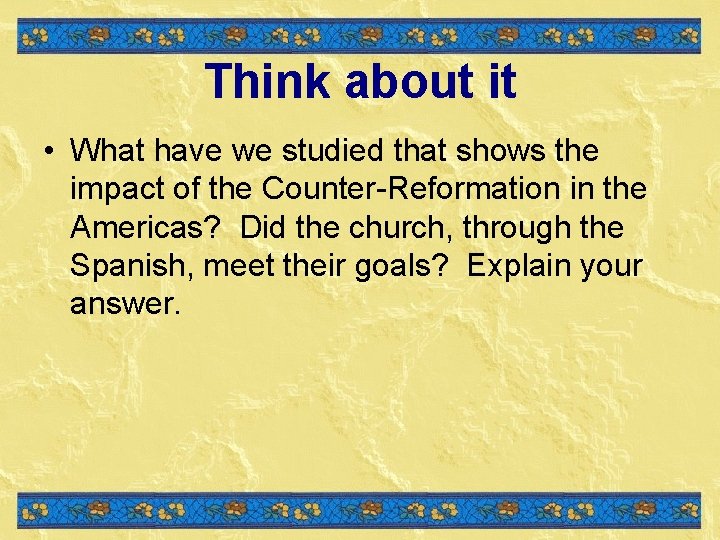 Think about it

• What have we studied that shows the impact of the Counter-Reformation in the Americas? Did the church, through the Spanish, meet their goals? Explain your answer.